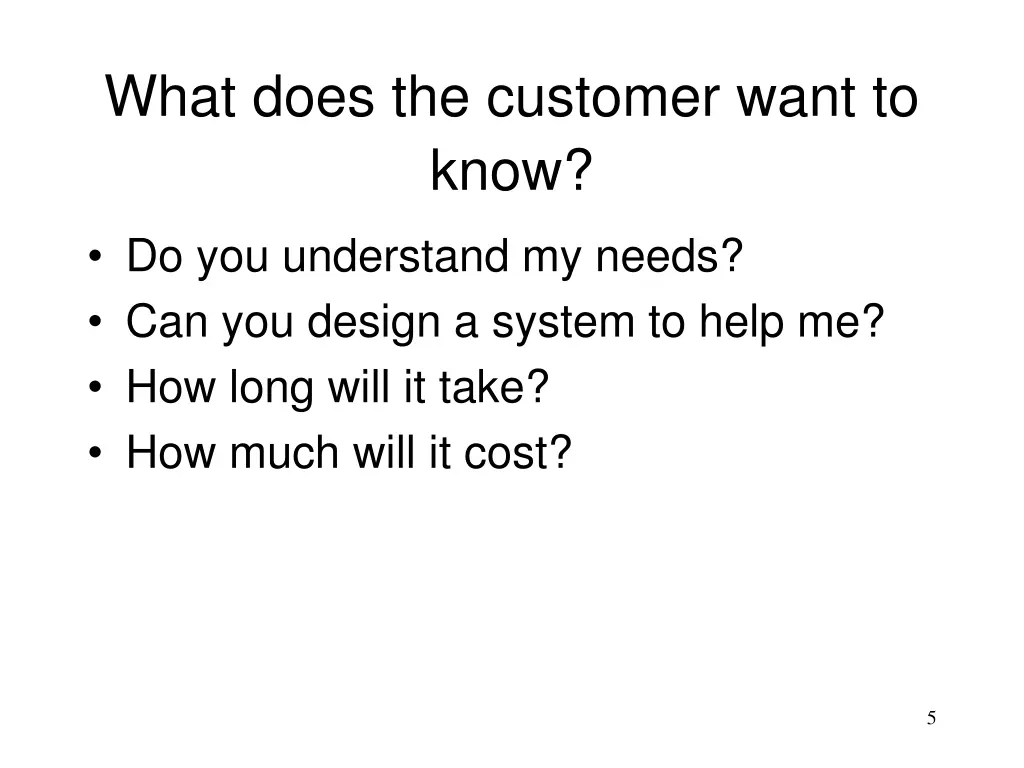 What does the customer want to know?

• Do you understand my needs?
• Can you design a system to help me?
• How long will it take?
• How much will it cost?

5